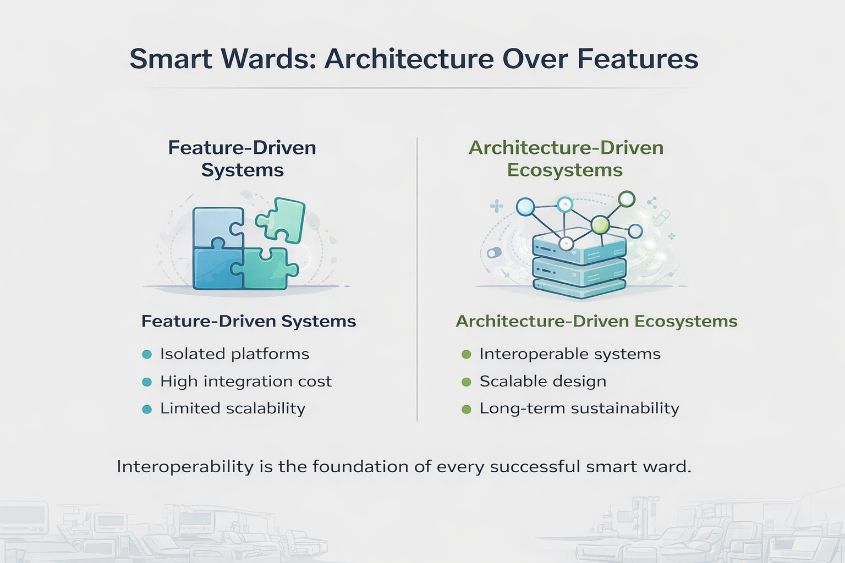 Smart Wards: Architecture Over Features

Feature-Driven Systems

Feature-Driven Systems

- Isolated platforms
- High integration cost
- Limited scalability

Architecture-Driven Ecosystems

Architecture-Driven Ecosystems

- Interoperable systems
- Scalable design
- Long-term sustainability

Interoperability is the foundation of every successful smart ward.